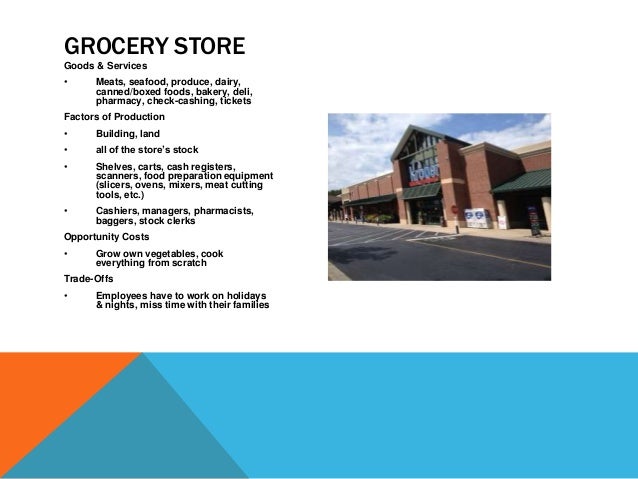 GROCERY STORE

Goods & Services

• Meats, seafood, produce, dairy, canned/boxed foods, bakery, deli, pharmacy, check-cashing, tickets

Factors of Production

• Building, land

• all of the store's stock

• Shelves, carts, cash registers, scanners, food preparation equipment (slicers, ovens, mixers, meat cutting tools, etc.)

• Cashiers, managers, pharmacists, baggers, stock clerks

Opportunity Costs

• Grow own vegetables, cook everything from scratch

Trade-Offs

• Employees have to work on holidays & nights, miss time with their families

Kroger